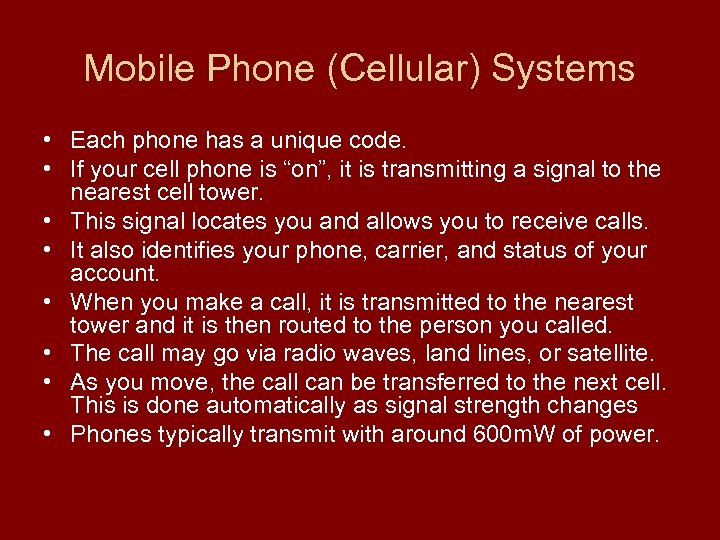 Mobile Phone (Cellular) Systems

• Each phone has a unique code.
• If your cell phone is “on”, it is transmitting a signal to the nearest cell tower.
• This signal locates you and allows you to receive calls.
• It also identifies your phone, carrier, and status of your account.
• When you make a call, it is transmitted to the nearest tower and it is then routed to the person you called.
• The call may go via radio waves, land lines, or satellite.
• As you move, the call can be transferred to the next cell. This is done automatically as signal strength changes
• Phones typically transmit with around 600mW of power.